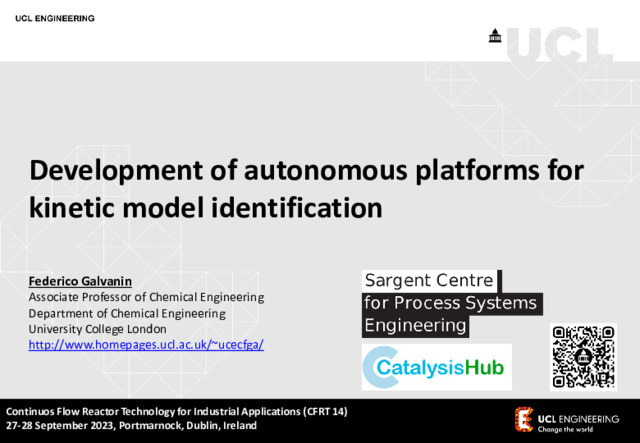 UCL ENGINEERING

UCL

Development of autonomous platforms for kinetic model identification

Federico Galvanin
Associate Professor of Chemical Engineering
Department of Chemical Engineering
University College London
http://www.homepages.ucl.ac.uk/~ucecfga/

Sargent Centre for Process Systems Engineering

CatalysisHub

Continuos Flow Reactor Technology for Industrial Applications (CFRT 14)
27-28 September 2023, Portmarnock, Dublin, Ireland

UCL ENGINEERING
Change the world